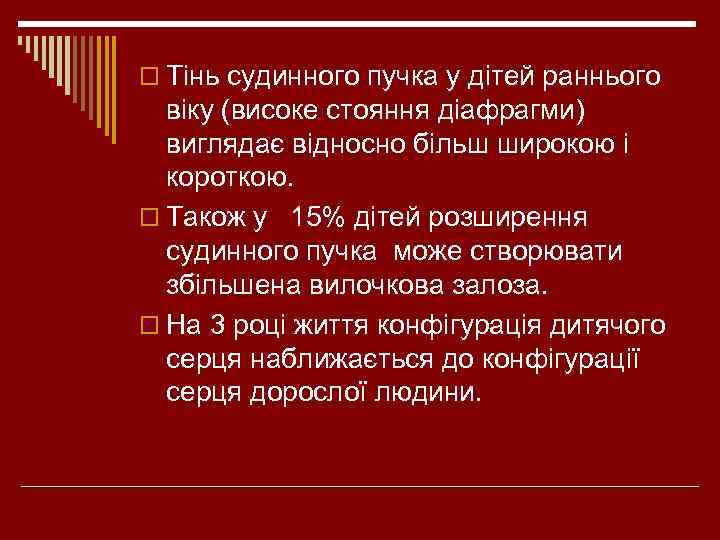 Тінь судинного пучка у дітей раннього віку (високе стояння діафрагми) виглядає відносно більш широкою і короткою.

Також у 15% дітей розширення судинного пучка може створювати збільшена вилочкова залоза.

На 3 році життя конфігурація дитячого серця наближається до конфігурації серця дорослої людини.